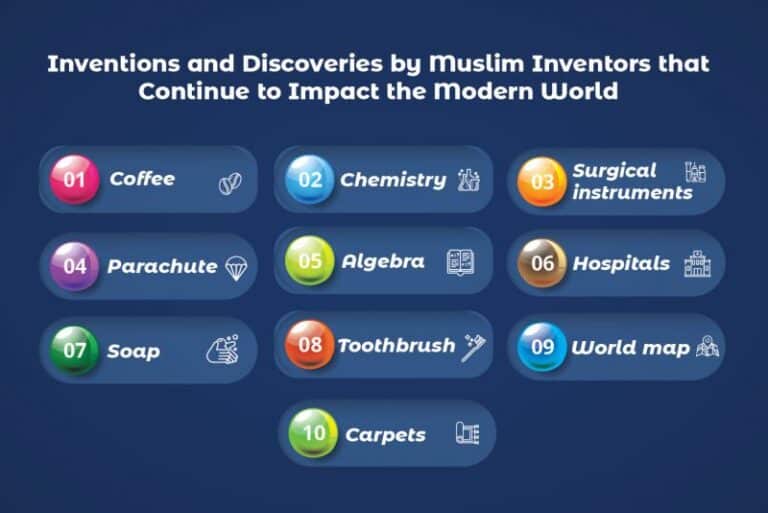 Inventions and Discoveries by Muslim Inventors that Continue to Impact the Modern World

01 Coffee

02 Chemistry

03 Surgical instruments

04 Parachute

05 Algebra

06 Hospitals

07 Soap

08 Toothbrush

09 World map

10 Carpets